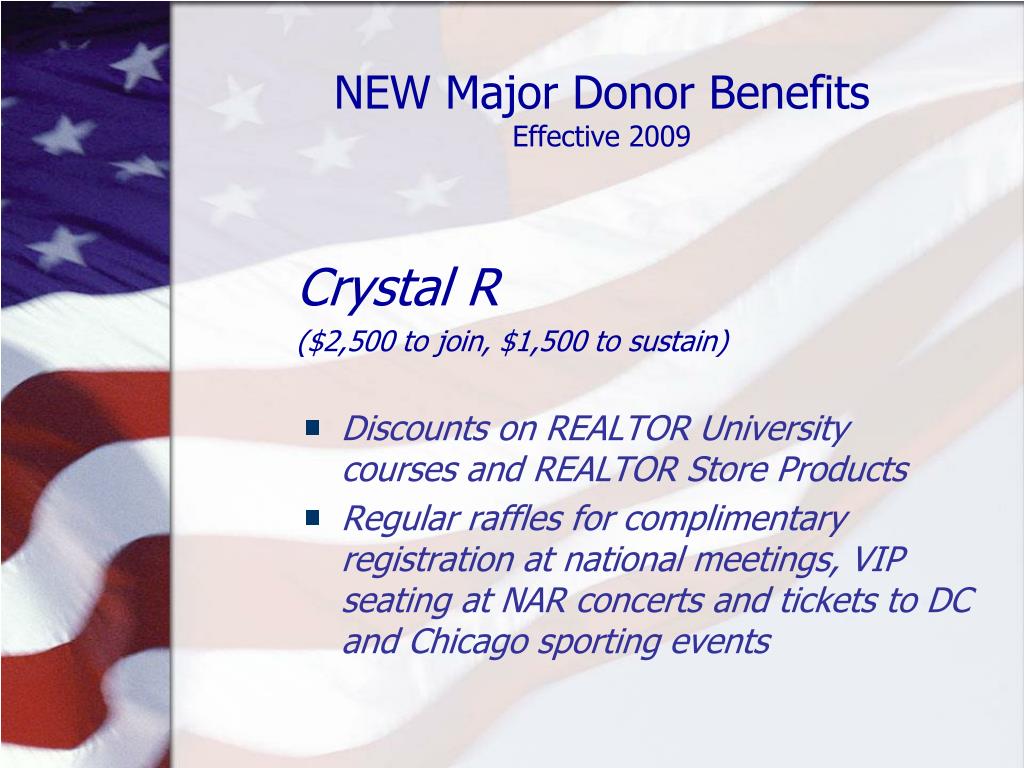 NEW Major Donor Benefits
Effective 2009

Crystal R
($2,500 to join, $1,500 to sustain)

- Discounts on REALTOR University courses and REALTOR Store Products
- Regular raffles for complimentary registration at national meetings, VIP seating at NAR concerts and tickets to DC and Chicago sporting events